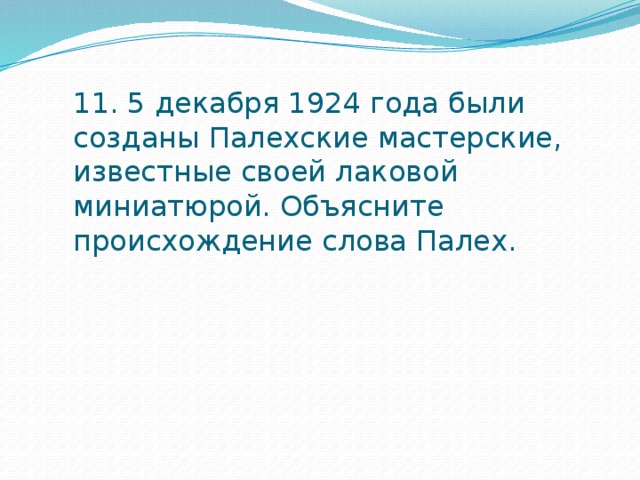 11. 5 декабря 1924 года были созданы Палехские мастерские, известные своей лаковой миниатюрой. Объясните происхождение слова Палех.